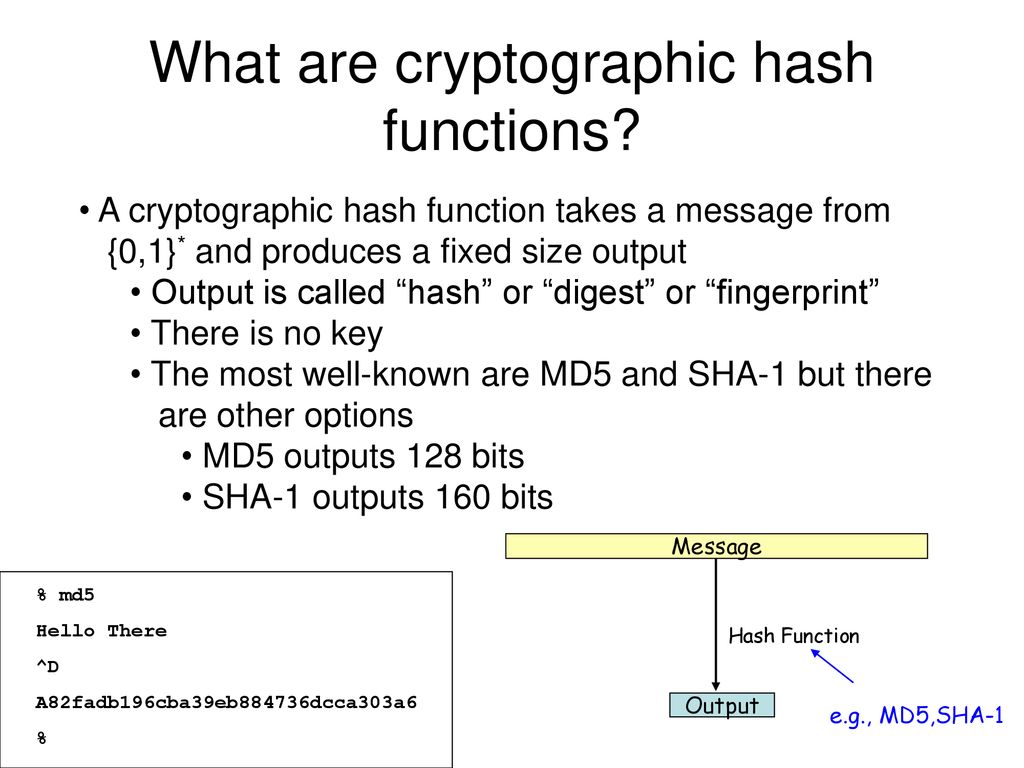 What are cryptographic hash functions?

• A cryptographic hash function takes a message from $\{0,1\}^*$ and produces a fixed size output
• Output is called “hash” or “digest” or “fingerprint”
• There is no key
• The most well-known are MD5 and SHA-1 but there are other options
• MD5 outputs 128 bits
• SHA-1 outputs 160 bits

% md5
Hello There
^D
A82fadb196cba39eb884736dcca303a6
%

Message
Hash Function
Output
e.g., MD5,SHA-1